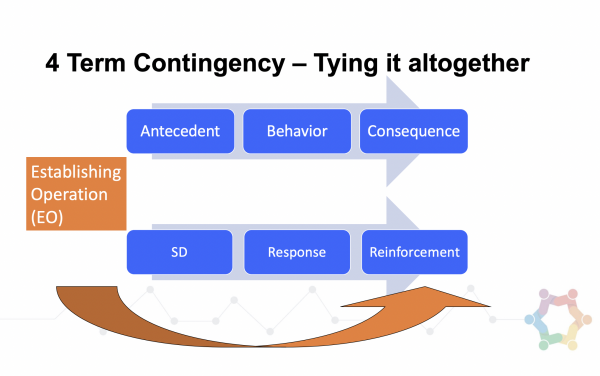 4 Term Contingency – Tying it altogether

Antecedent
Behavior
Consequence

Establishing Operation (EO)

SD
Response
Reinforcement